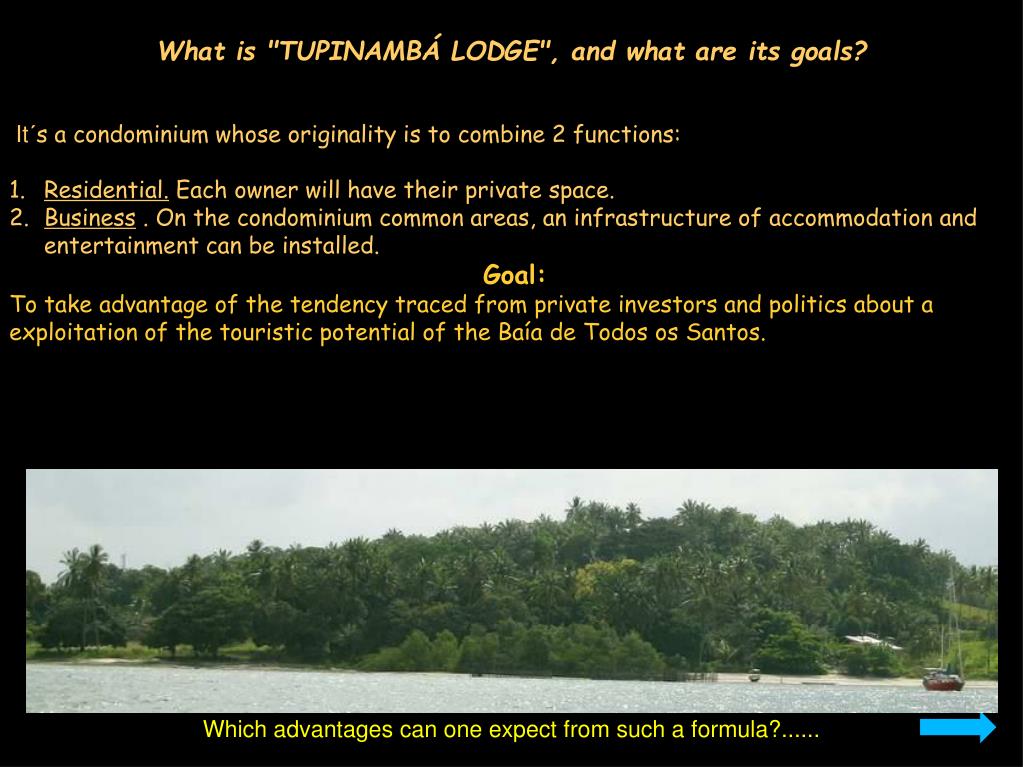 What is "TUPINAMBÁ LODGE", and what are its goals?

It´s a condominium whose originality is to combine 2 functions:

1. Residential. Each owner will have their private space.
2. Business . On the condominium common areas, an infrastructure of accommodation and entertainment can be installed.

Goal:

To take advantage of the tendency traced from private investors and politics about a exploitation of the touristic potential of the Baía de Todos os Santos.

Which advantages can one expect from such a formula?......